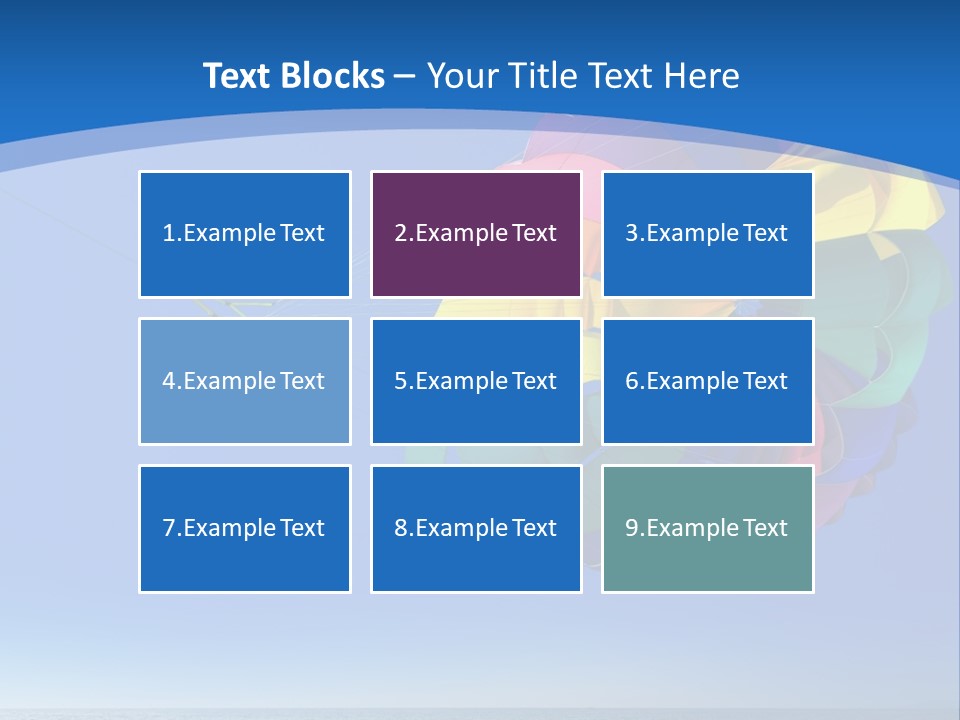 Text Blocks – Your Title Text Here

1.Example Text

2.Example Text

3.Example Text

4.Example Text

5.Example Text

6.Example Text

7.Example Text

8.Example Text

9.Example Text